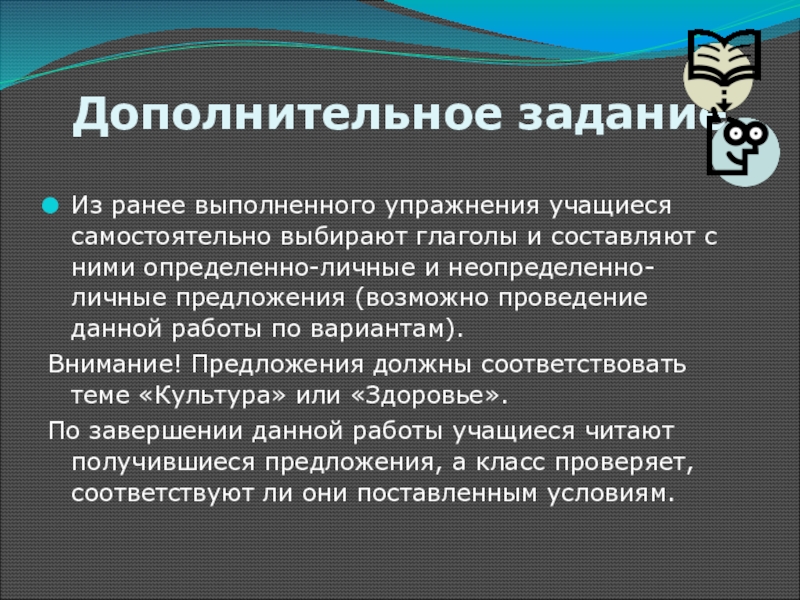 Дополнительное задание

Из ранее выполненного упражнения учащиеся самостоятельно выбирают глаголы и составляют с ними определенно-личные и неопределенно-личные предложения (возможно проведение данной работы по вариантам).

Внимание! Предложения должны соответствовать теме «Культура» или «Здоровье».

По завершении данной работы учащиеся читают получившиеся предложения, а класс проверяет, соответствуют ли они поставленным условиям.